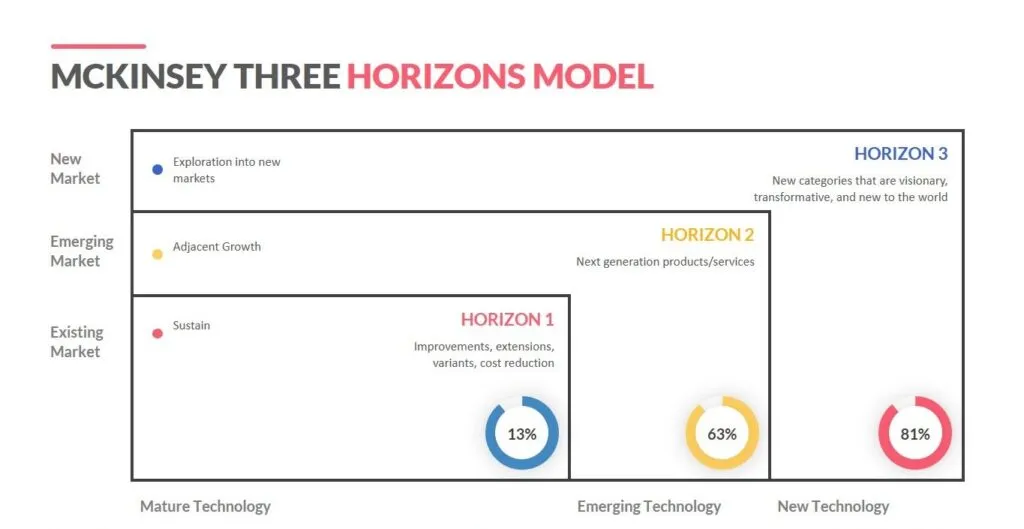 MCKINSEY THREE HORIZONS MODEL

New Market

Exploration into new markets

HORIZON 3

New categories that are visionary, transformative, and new to the world

Emerging Market

Adjacent Growth

HORIZON 2

Next generation products/services

Existing Market

Sustain

HORIZON 1

Improvements, extensions, variants, cost reduction

13%

63%

81%

Mature Technology

Emerging Technology

New Technology